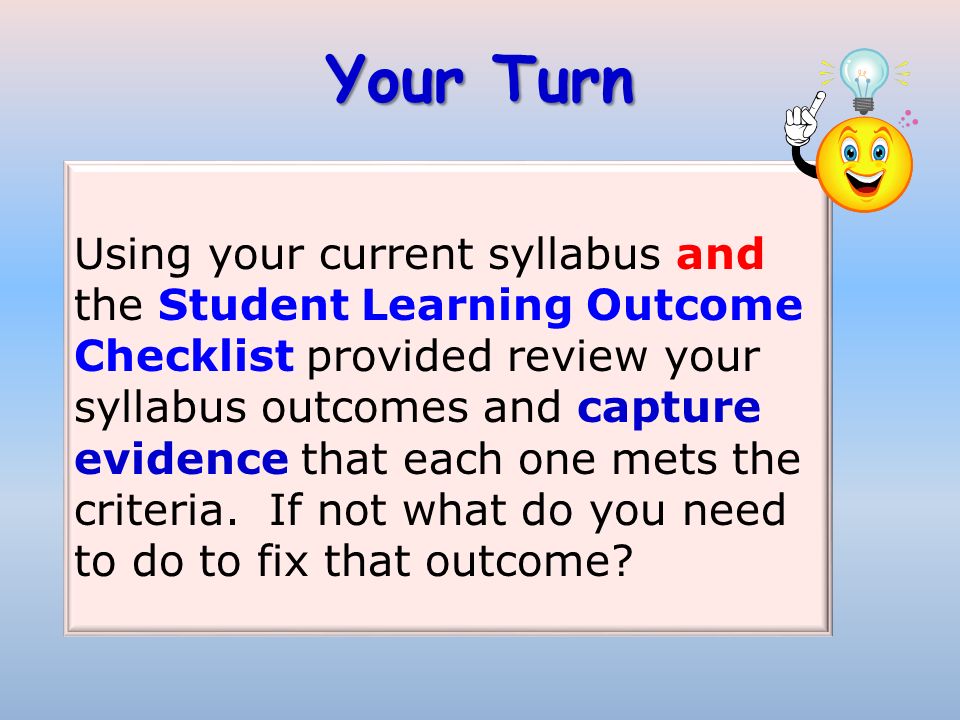 Your Turn

Using your current syllabus and the Student Learning Outcome Checklist provided review your syllabus outcomes and capture evidence that each one mets the criteria. If not what do you need to do to fix that outcome?